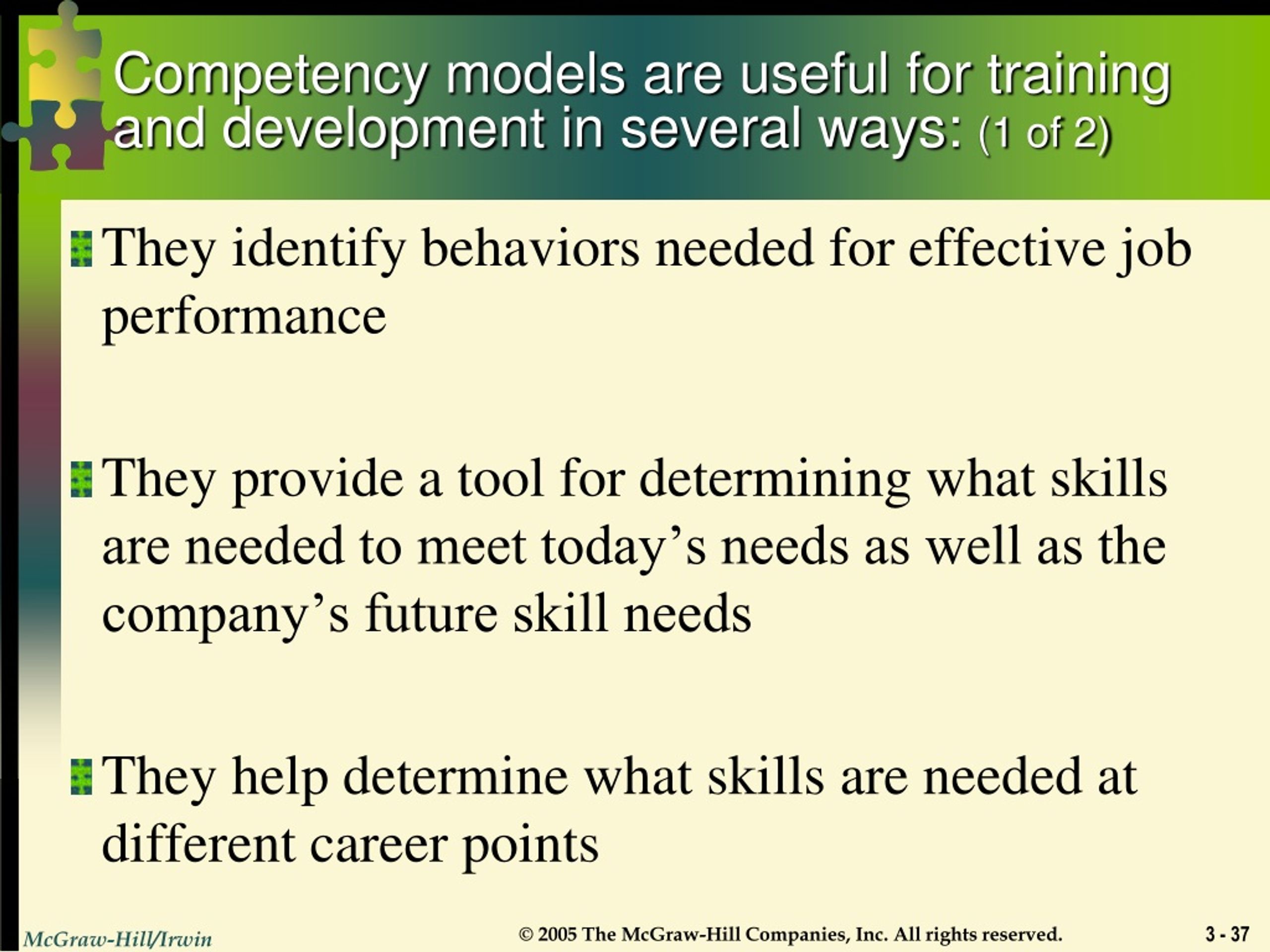 Competency models are useful for training and development in several ways: (1 of 2)

They identify behaviors needed for effective job performance

They provide a tool for determining what skills are needed to meet today’s needs as well as the company’s future skill needs

They help determine what skills are needed at different career points

McGraw-Hill/Irwin

© 2005 The McGraw-Hill Companies, Inc. All rights reserved.

3 - 37